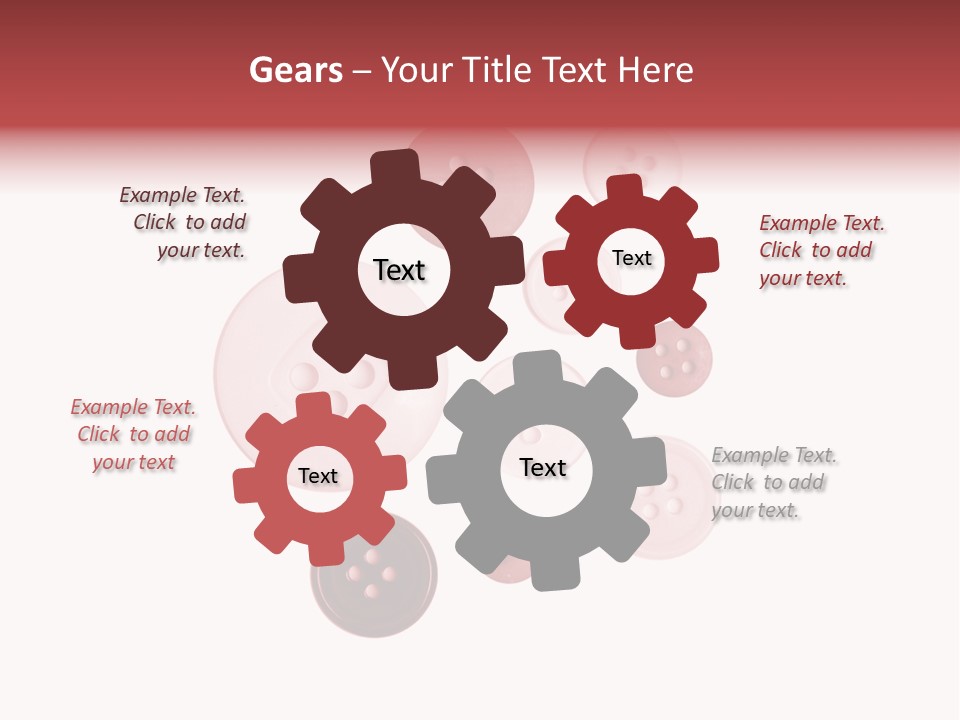 Gears – Your Title Text Here

Example Text. Click to add your text.

Text

Text

Example Text. Click to add your text.

Example Text. Click to add your text

Text

Text

Example Text. Click to add your text.